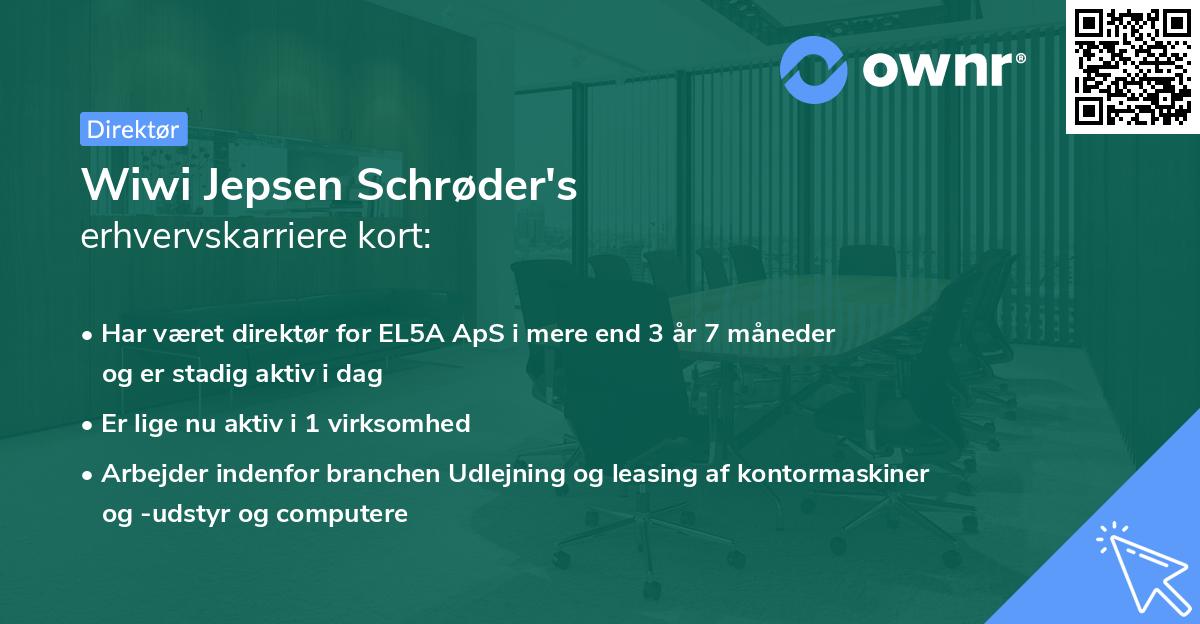 ownr®

Direktør

Wiwi Jepsen Schrøder's
erhvervskarriere kort:

• Har været direktør for EL5A ApS i mere end 3 år 7 måneder og er stadig aktiv i dag
• Er lige nu aktiv i 1 virksomhed
• Arbejder indenfor branchen Udlejning og leasing af kontormaskiner og -udstyr og computere